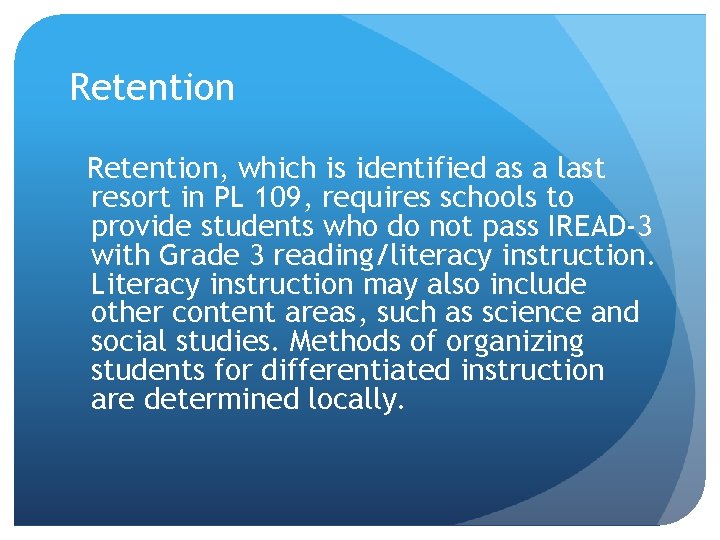 Retention

Retention, which is identified as a last resort in PL 109, requires schools to provide students who do not pass IREAD-3 with Grade 3 reading/literacy instruction. Literacy instruction may also include other content areas, such as science and social studies. Methods of organizing students for differentiated instruction are determined locally.